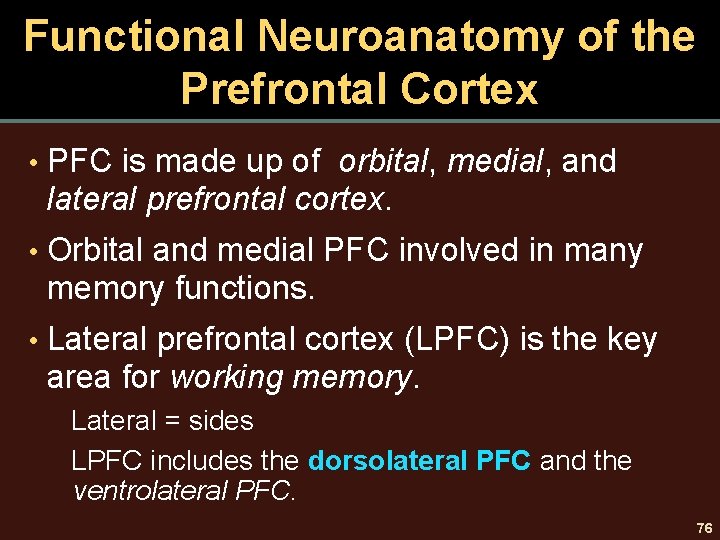 Functional Neuroanatomy of the Prefrontal Cortex

• PFC is made up of orbital, medial, and lateral prefrontal cortex.

• Orbital and medial PFC involved in many memory functions.

• Lateral prefrontal cortex (LPFC) is the key area for working memory.

Lateral = sides

LPFC includes the dorsolateral PFC and the ventrolateral PFC.

76